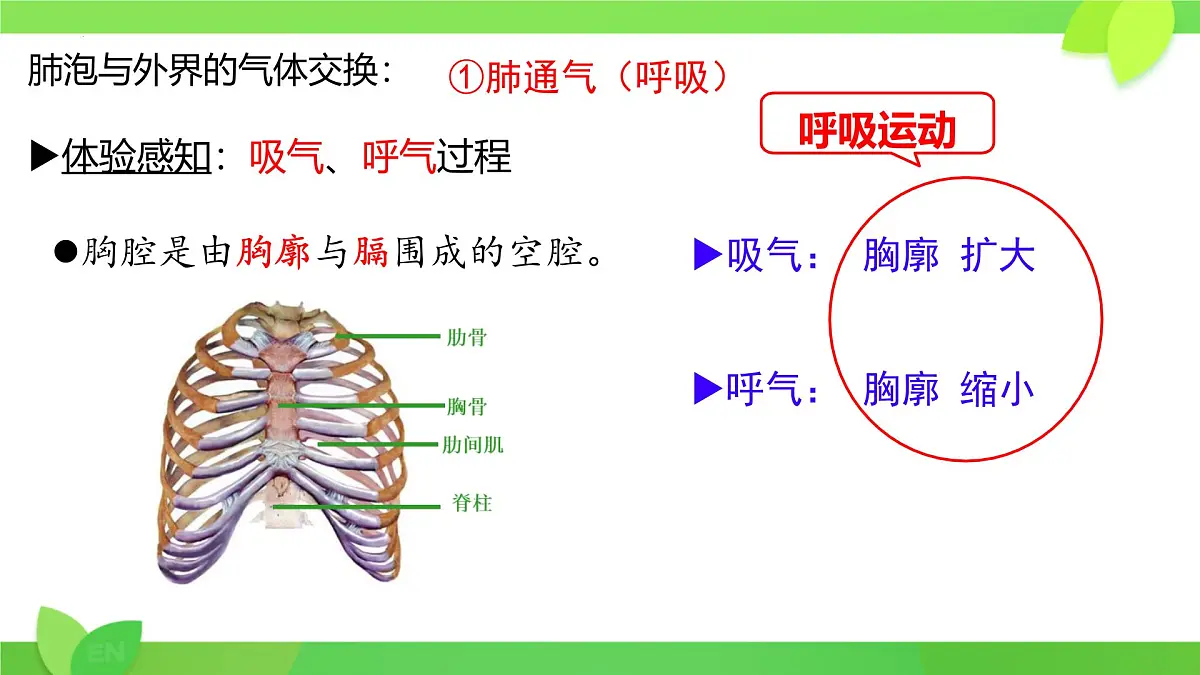 肺泡与外界的气体交换： ①肺通气（呼吸）

呼吸运动

▶体验感知：吸气、呼气过程

●胸腔是由胸廓与膈围成的空腔。

肋骨

胸骨

肋间肌

脊柱

▶吸气： 胸廓 扩大

▶呼气： 胸廓 缩小

EN